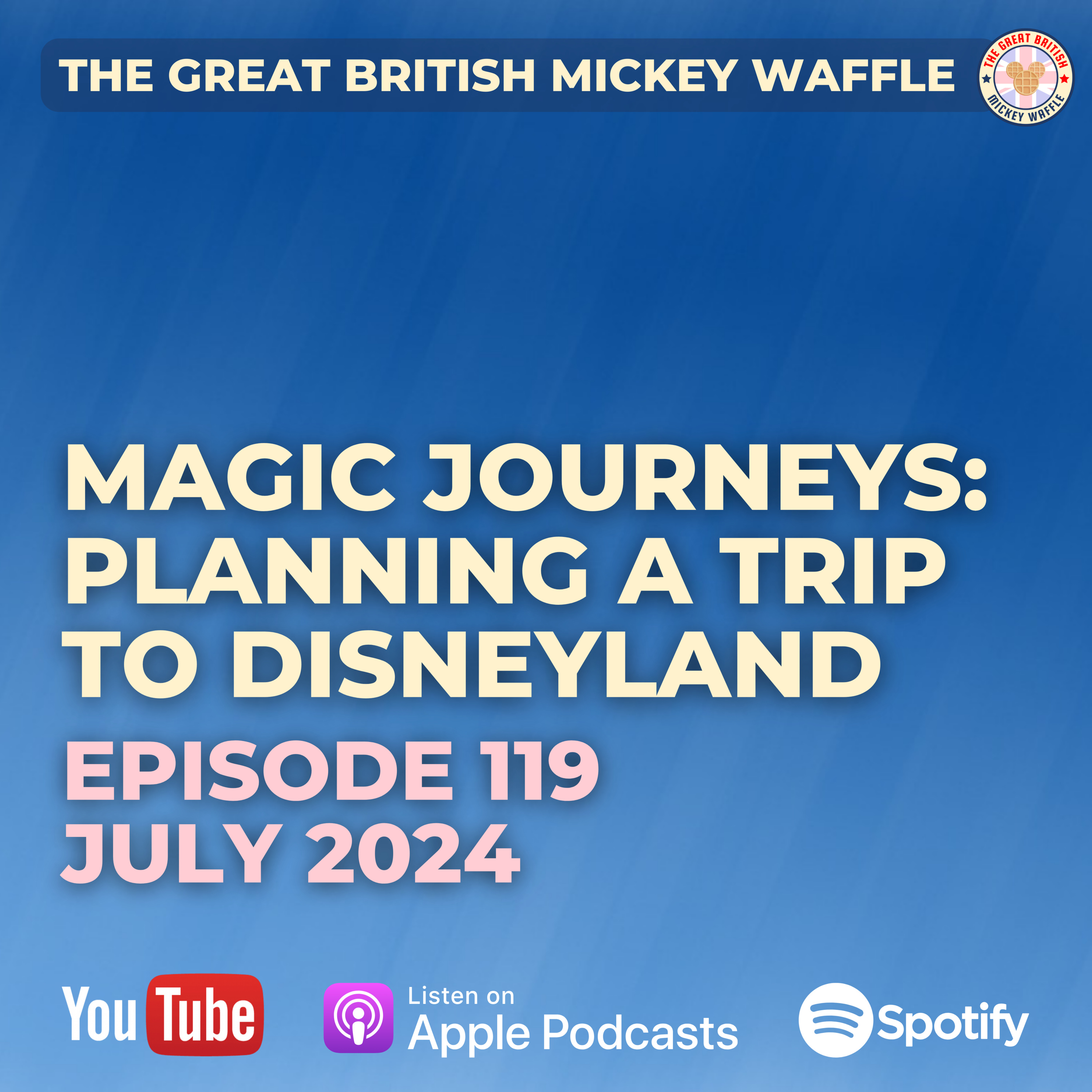 THE GREAT BRITISH MICKEY WAFFLE

THE GREAT BRITISH MICKEY WAFFLE

MAGIC JOURNEYS: PLANNING A TRIP TO DISNEYLAND

EPISODE 119
JULY 2024

YouTube

Listen on Apple Podcasts

Spotify